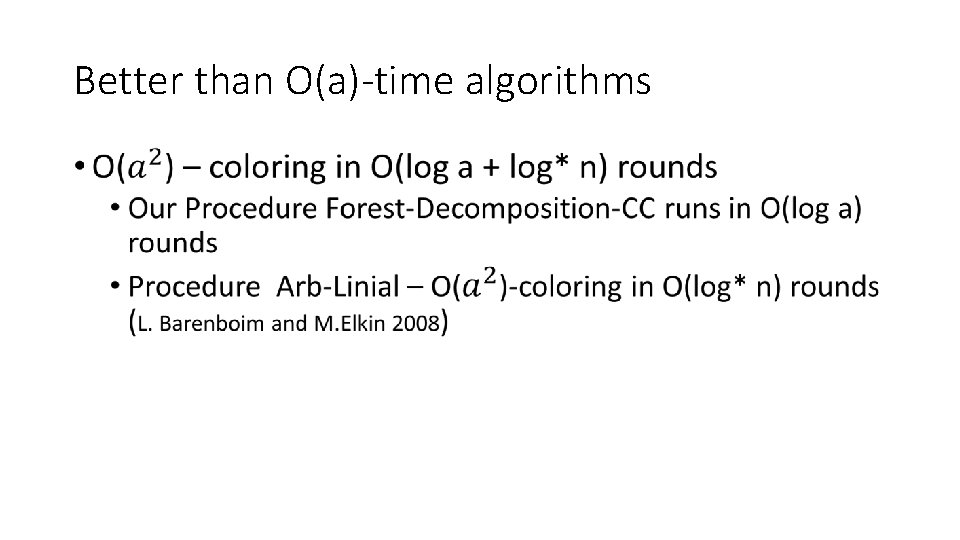 Better than O(a)-time algorithms

• O($a^2$) – coloring in O(log a + log* n) rounds
 • Our Procedure Forest-Decomposition-CC runs in O(log a) rounds
 • Procedure Arb-Linial – O($a^2$)-coloring in O(log* n) rounds (L. Barenboim and M.Elkin 2008)